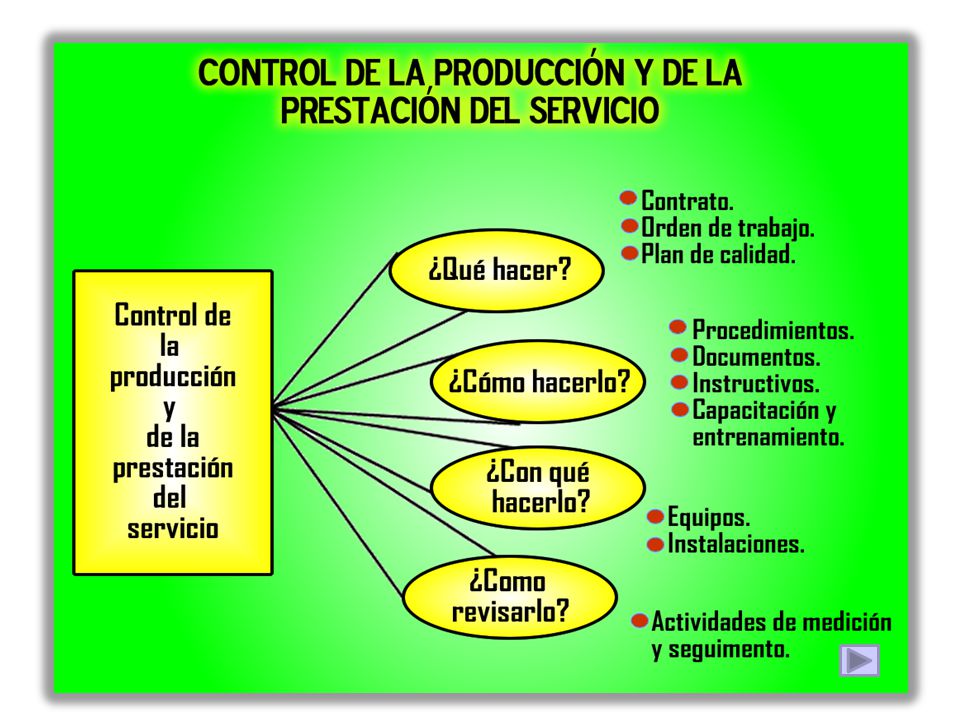 CONTROL DE LA PRODUCCIÓN Y DE LA PRESTACIÓN DEL SERVICIO

Control de la producción y de la prestación del servicio

¿Qué hacer?

Contrato.
Orden de trabajo.
Plan de calidad.

¿Cómo hacerlo?

Procedimientos.
Documentos.
Instructivos.
Capacitación y entrenamiento.

¿Con qué hacerlo?

Equipos.
Instalaciones.

¿Como revisarlo?

Actividades de medición y seguimento.